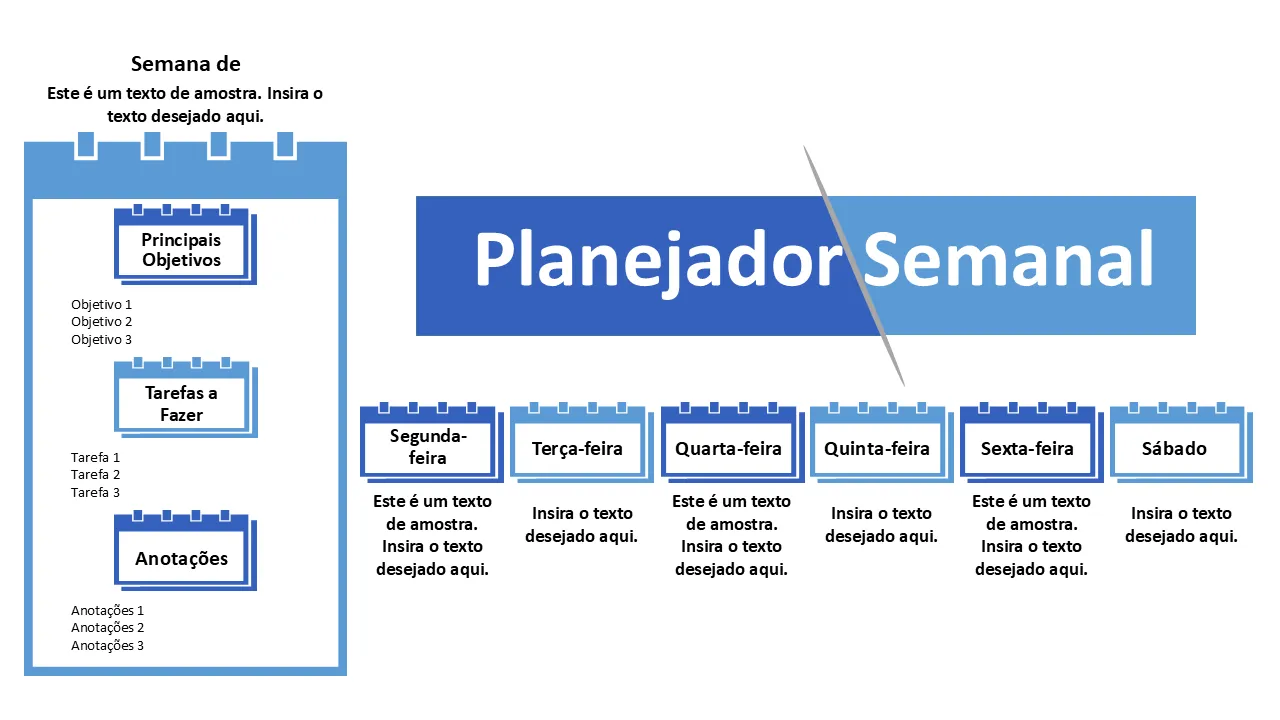 Semana de

Este é um texto de amostra. Insira o texto desejado aqui.

Principais Objetivos

Objetivo 1
Objetivo 2
Objetivo 3

Tarefas a Fazer

Tarefa 1
Tarefa 2
Tarefa 3

Anotações

Anotações 1
Anotações 2
Anotações 3

Planejador Semanal

Segunda-feira

Este é um texto de amostra. Insira o texto desejado aqui.

Terça-feira

Insira o texto desejado aqui.

Quarta-feira

Este é um texto de amostra. Insira o texto desejado aqui.

Quinta-feira

Insira o texto desejado aqui.

Sexta-feira

Este é um texto de amostra. Insira o texto desejado aqui.

Sábado

Insira o texto desejado aqui.